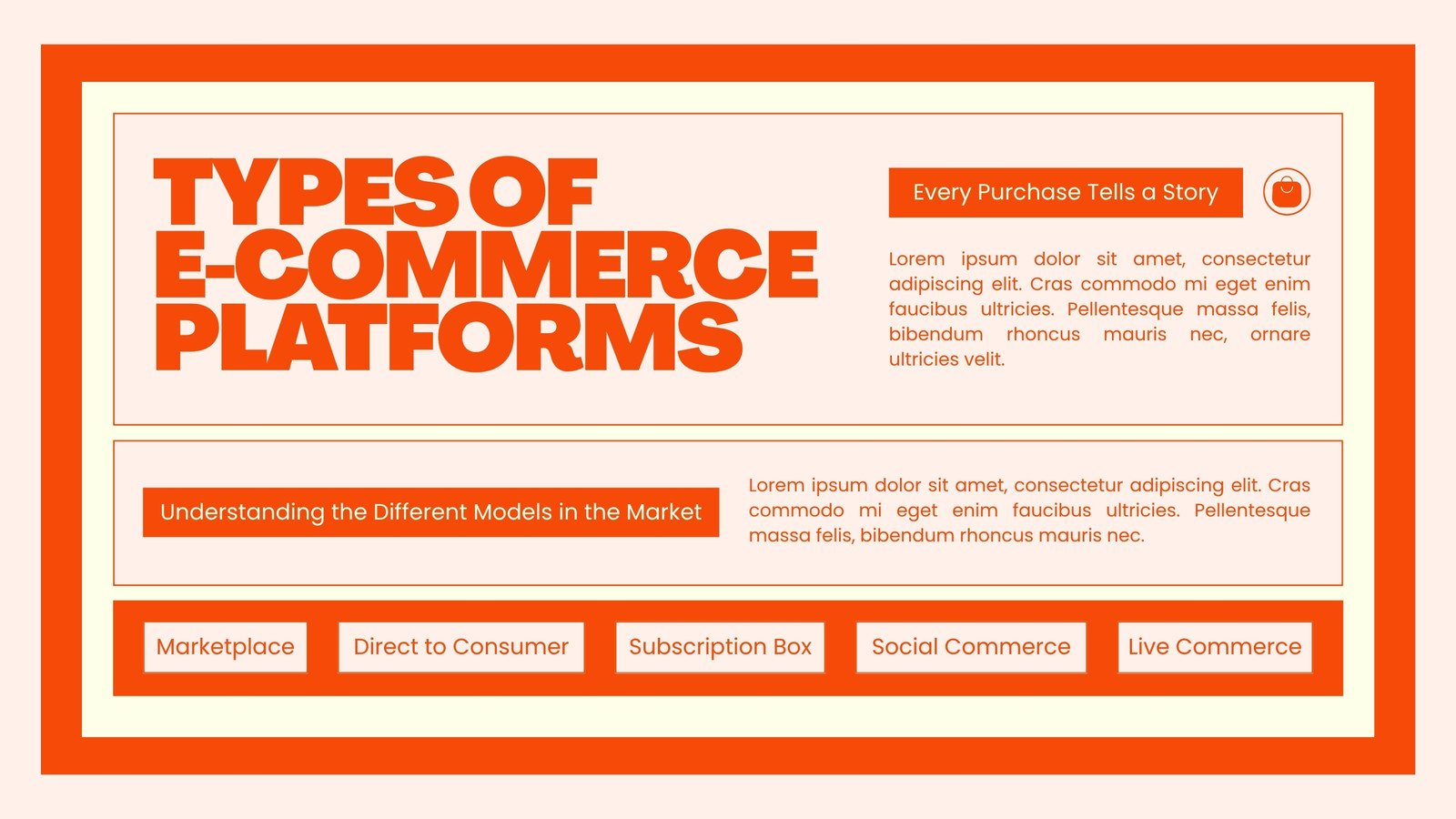 TYPES OF E-COMMERCE PLATFORMS

Every Purchase Tells a Story

Lorem ipsum dolor sit amet, consectetur adipiscing elit. Cras commodo mi eget enim faucibus ultricies. Pellentesque massa felis, bibendum rhoncus mauris nec, ornare ultricies velit.

Understanding the Different Models in the Market

Lorem ipsum dolor sit amet, consectetur adipiscing elit. Cras commodo mi eget enim faucibus ultricies. Pellentesque massa felis, bibendum rhoncus mauris nec.

Marketplace

Direct to Consumer

Subscription Box

Social Commerce

Live Commerce